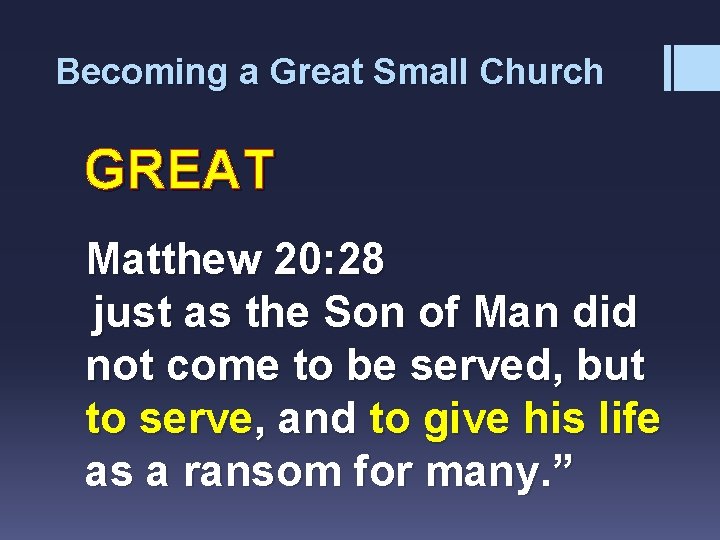 Becoming a Great Small Church

GREAT

Matthew 20:28
just as the Son of Man did not come to be served, but to serve, and to give his life as a ransom for many.”